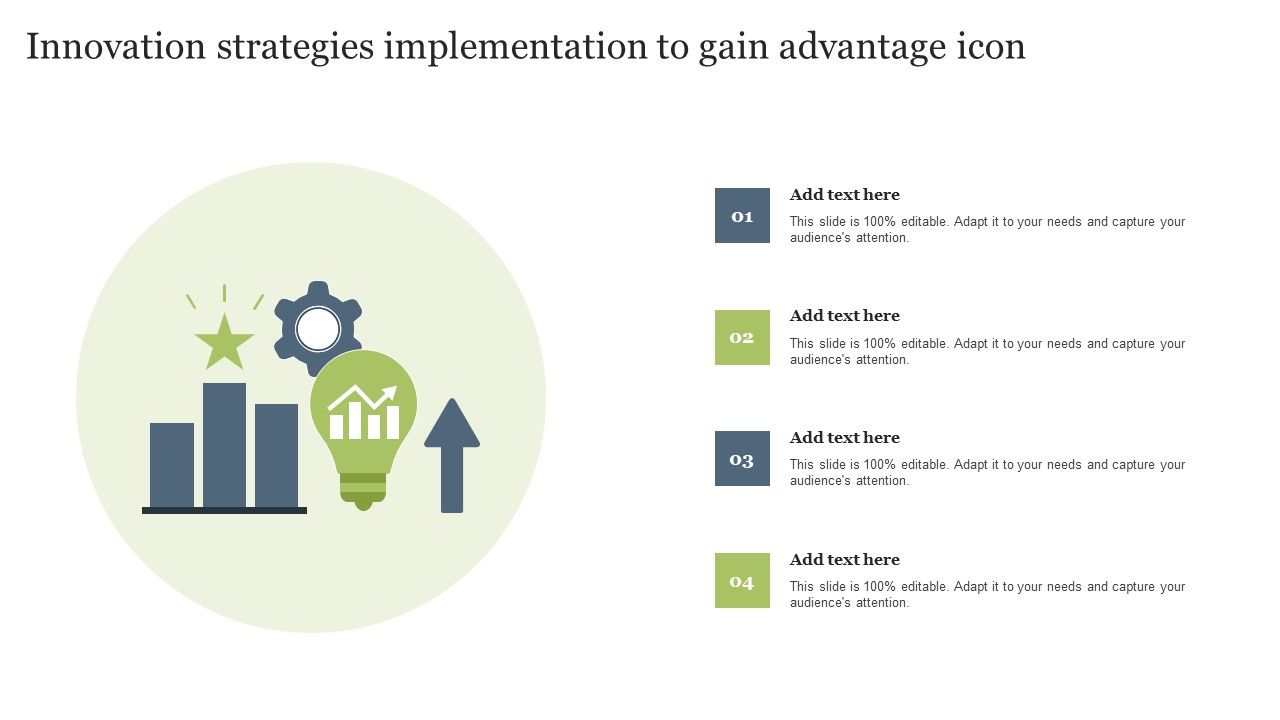 Innovation strategies implementation to gain advantage icon

01

Add text here

This slide is 100% editable. Adapt it to your needs and capture your audience's attention.

02

Add text here

This slide is 100% editable. Adapt it to your needs and capture your audience's attention.

03

Add text here

This slide is 100% editable. Adapt it to your needs and capture your audience's attention.

04

Add text here

This slide is 100% editable. Adapt it to your needs and capture your audience's attention.